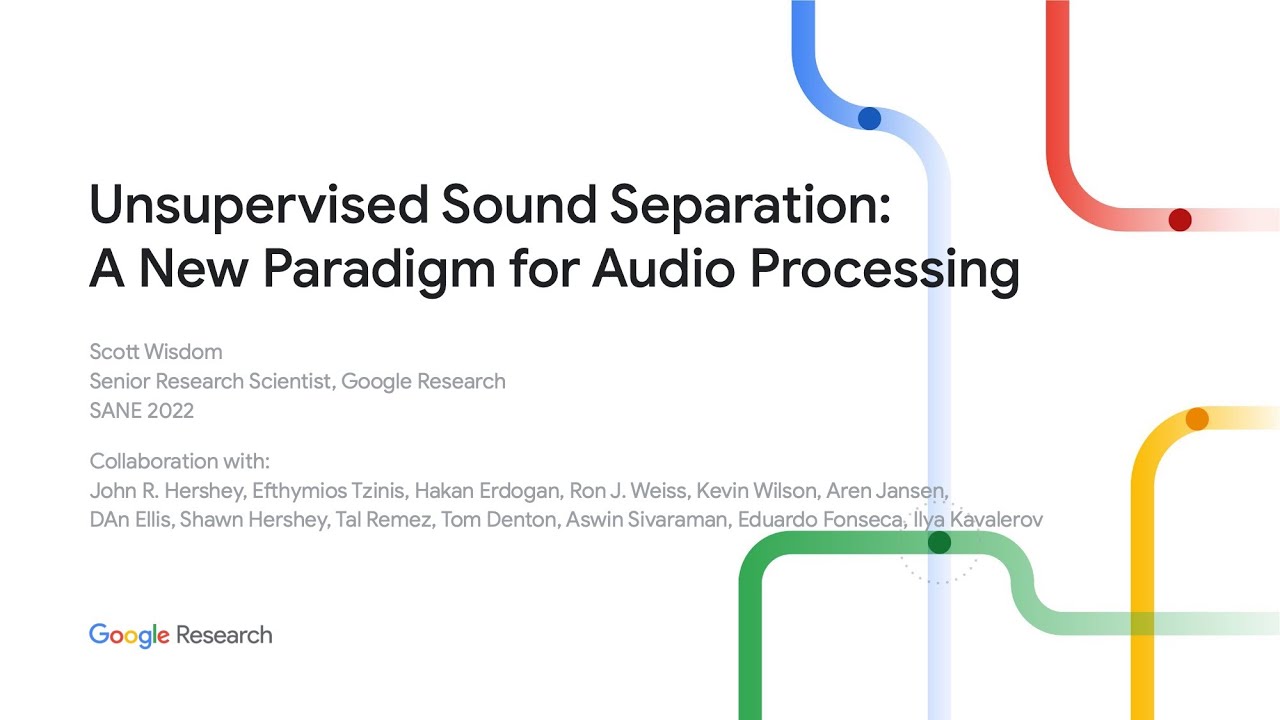 Unsupervised Sound Separation:
A New Paradigm for Audio Processing

Scott Wisdom
Senior Research Scientist, Google Research
SANE 2022

Collaboration with:
John R. Hershey, Efthymios Tzinis, Hakan Erdogan, Ron J. Weiss, Kevin Wilson, Aren Jansen, DAn Ellis, Shawn Hershey, Tal Remez, Tom Denton, Aswin Sivaraman, Eduardo Fonseca, Ilya Kavalerov

Google Research